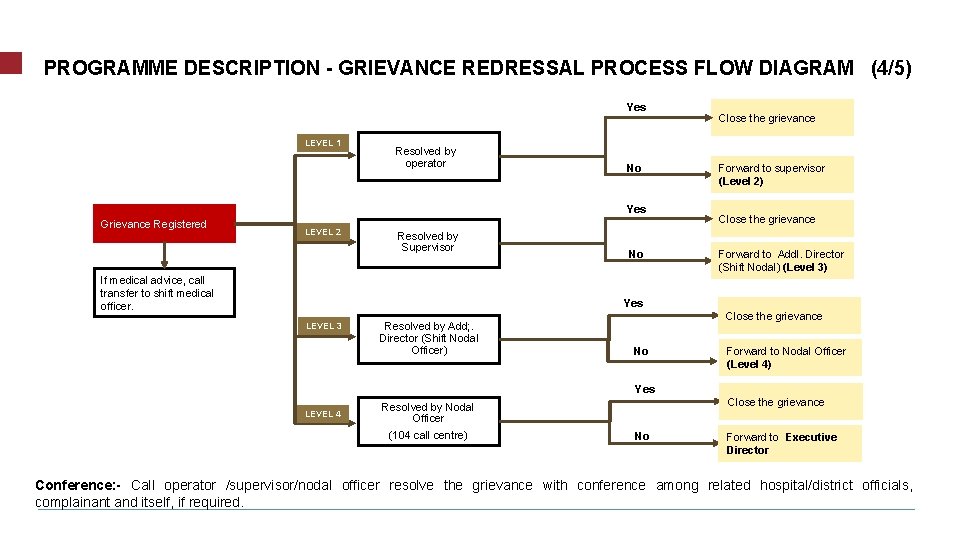 PROGRAMME DESCRIPTION - GRIEVANCE REDRESSAL PROCESS FLOW DIAGRAM (4/5)

Grievance Registered

If medical advice, call transfer to shift medical officer.

LEVEL 1

Resolved by operator

Yes

Close the grievance

No

Forward to supervisor (Level 2)

LEVEL 2

Resolved by Supervisor

Yes

Close the grievance

No

Forward to Addl. Director (Shift Nodal) (Level 3)

LEVEL 3

Resolved by Add;. Director (Shift Nodal Officer)

Yes

Close the grievance

No

Forward to Nodal Officer (Level 4)

LEVEL 4

Resolved by Nodal Officer

(104 call centre)

Yes

Close the grievance

No

Forward to Executive Director

Conference:- Call operator /supervisor/nodal officer resolve the grievance with conference among related hospital/district officials, complainant and itself, if required.